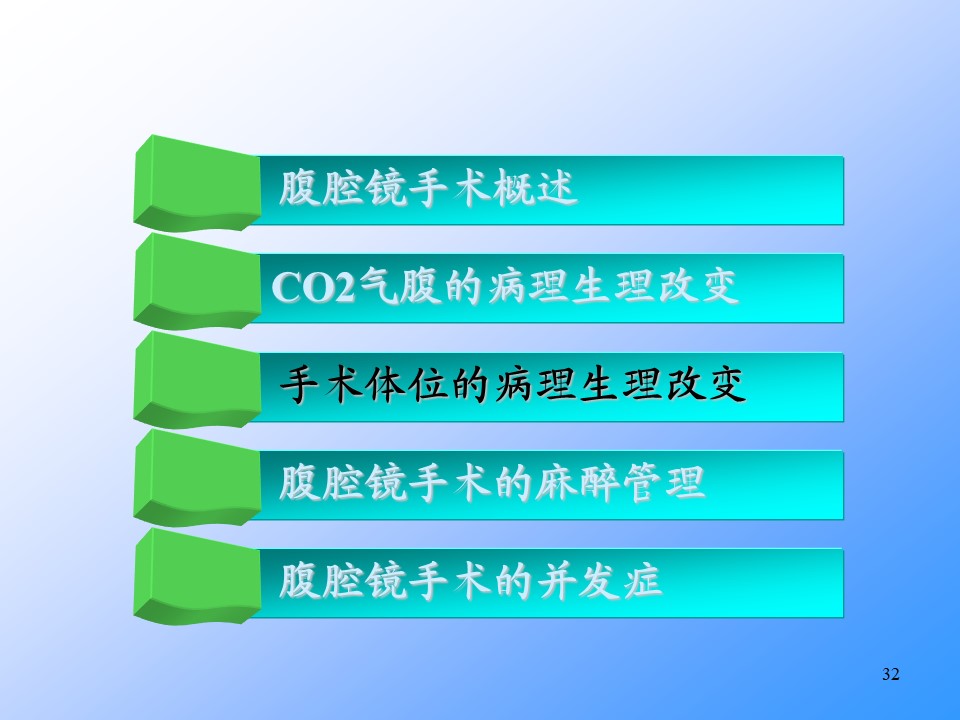 腹腔镜手术概述

CO2气腹的病理生理改变

手术体位的病理生理改变

腹腔镜手术的麻醉管理

腹腔镜手术的并发症

32